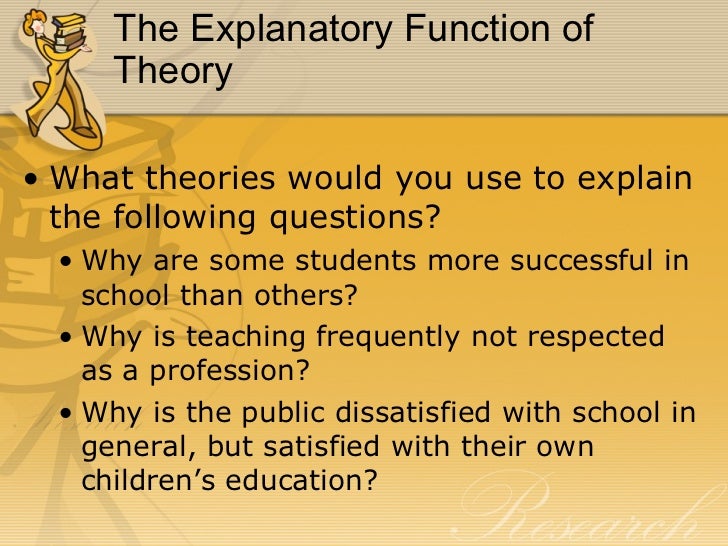 The Explanatory Function of Theory

• What theories would you use to explain the following questions?
  • Why are some students more successful in school than others?
  • Why is teaching frequently not respected as a profession?
  • Why is the public dissatisfied with school in general, but satisfied with their own children's education?

Research